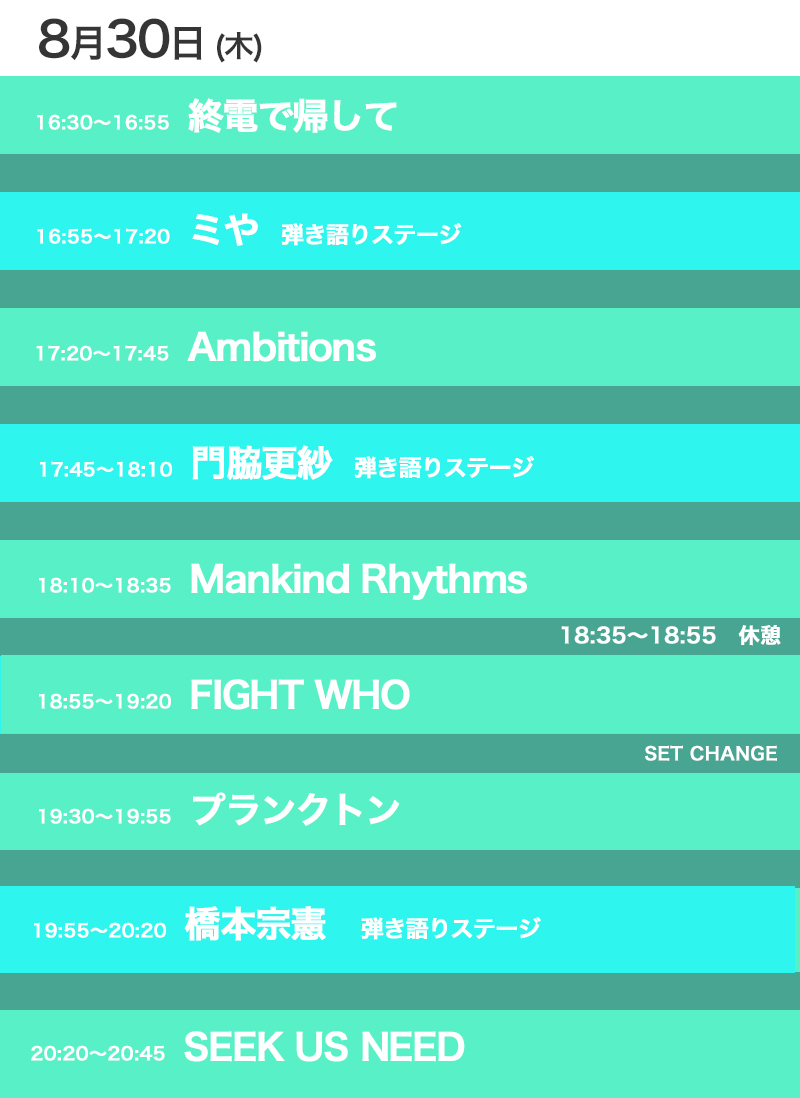 8月30日 (木)

16:30〜16:55 終電で帰して

16:55〜17:20 ミや 弾き語りステージ

17:20〜17:45 Ambitions

17:45〜18:10 門脇更紗 弾き語りステージ

18:10〜18:35 Mankind Rhythms

18:35〜18:55 休憩

18:55〜19:20 FIGHT WHO

SET CHANGE

19:30〜19:55 プランクトン

19:55〜20:20 橋本宗憲 弾き語りステージ

20:20〜20:45 SEEK US NEED